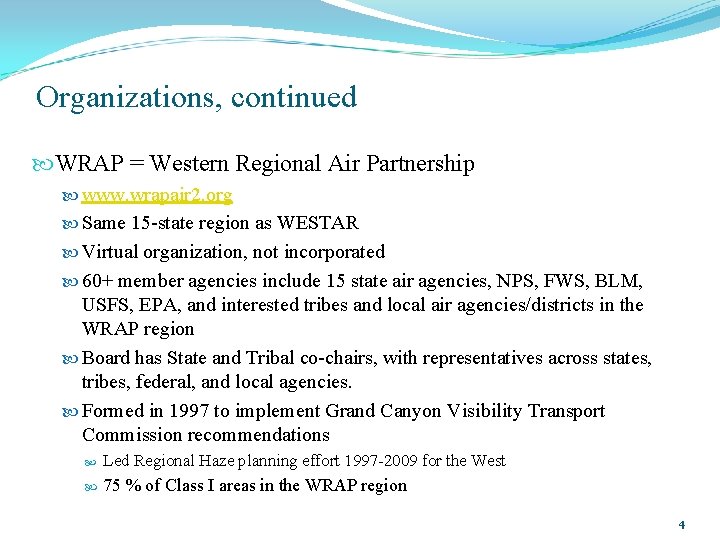 Organizations, continued

WRAP = Western Regional Air Partnership

www.wrapair2.org

Same 15-state region as WESTAR

Virtual organization, not incorporated

60+ member agencies include 15 state air agencies, NPS, FWS, BLM, USFS, EPA, and interested tribes and local air agencies/districts in the WRAP region

Board has State and Tribal co-chairs, with representatives across states, tribes, federal, and local agencies.

Formed in 1997 to implement Grand Canyon Visibility Transport Commission recommendations

Led Regional Haze planning effort 1997-2009 for the West

75 % of Class I areas in the WRAP region

4